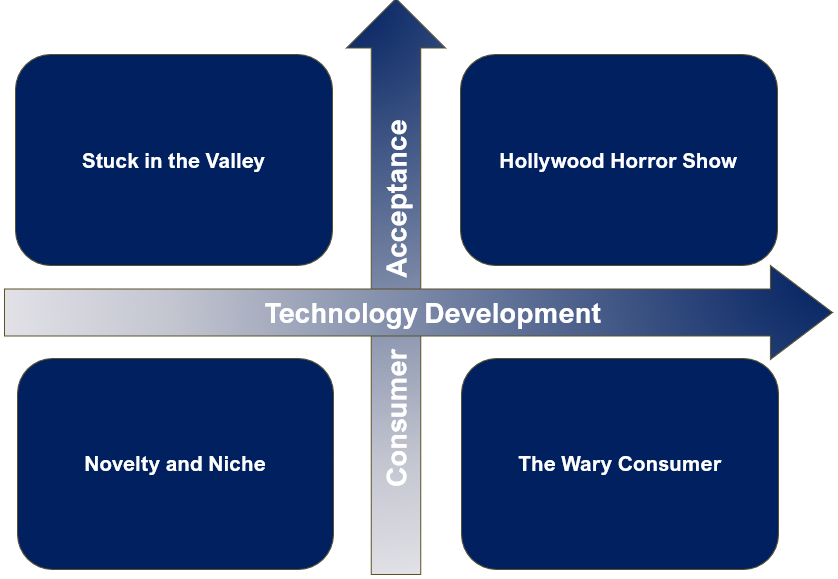 Stuck in the Valley

Hollywood Horror Show

Consumer Acceptance

Technology Development

Novelty and Niche

The Wary Consumer